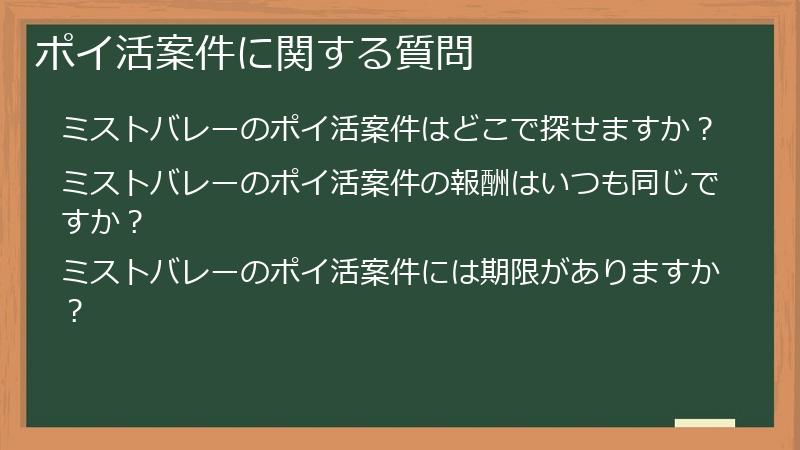 ポイ活案件に関する質問

ミストバレーのポイ活案件はどこで探せますか？

ミストバレーのポイ活案件の報酬はいつも同じですか？

ミストバレーのポイ活案件には期限がありますか？